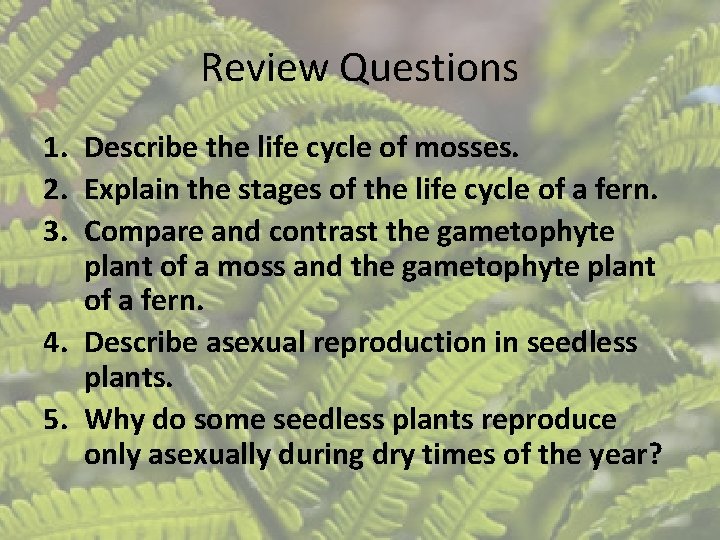 Review Questions

1. Describe the life cycle of mosses.
2. Explain the stages of the life cycle of a fern.
3. Compare and contrast the gametophyte plant of a moss and the gametophyte plant of a fern.
4. Describe asexual reproduction in seedless plants.
5. Why do some seedless plants reproduce only asexually during dry times of the year?